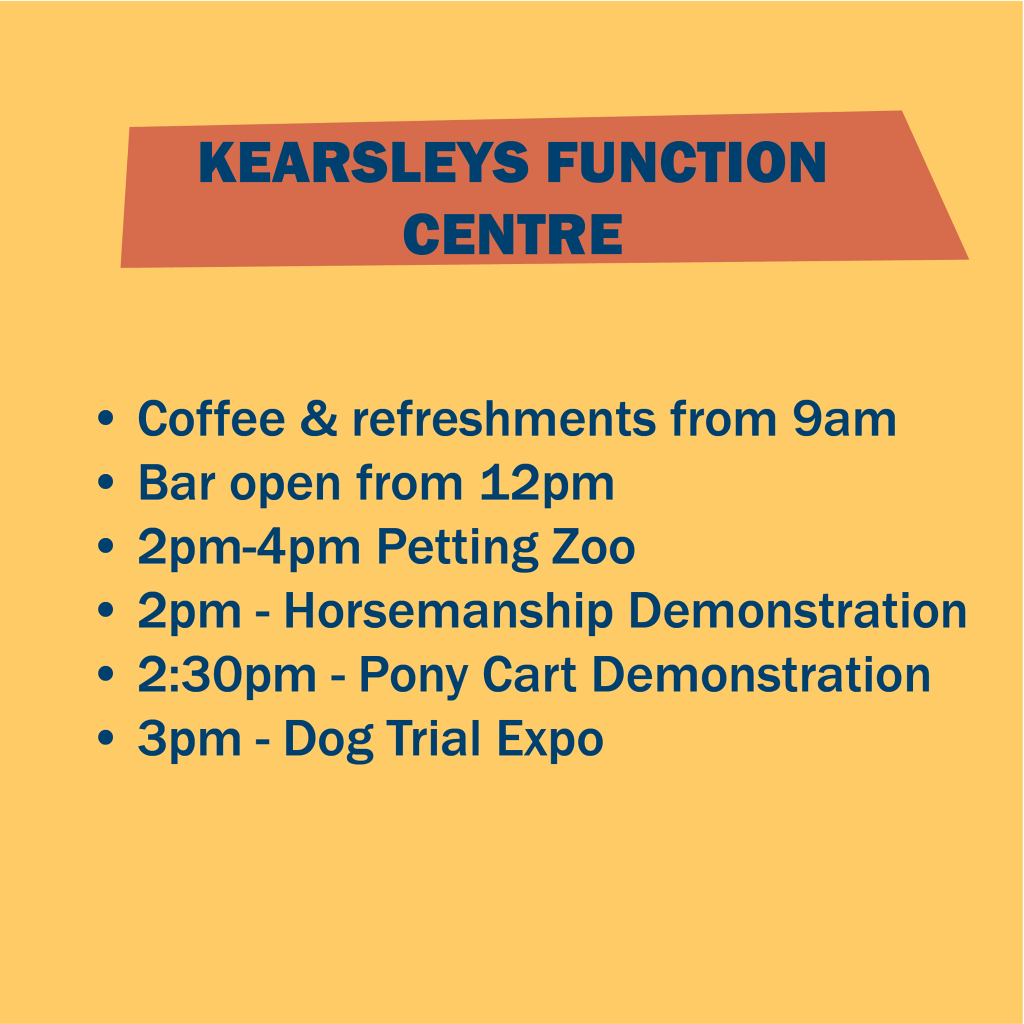 KEARSLEYS FUNCTION CENTRE

• Coffee & refreshments from 9am
• Bar open from 12pm
• 2pm-4pm Petting Zoo
• 2pm - Horsemanship Demonstration
• 2:30pm - Pony Cart Demonstration
• 3pm - Dog Trial Expo